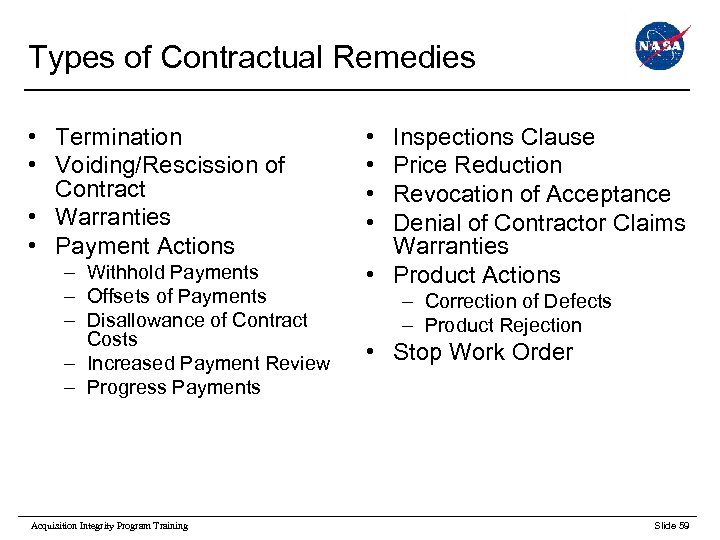 Types of Contractual Remedies

NASA

• Termination
• Voiding/Rescission of Contract
• Warranties
• Payment Actions
  – Withhold Payments
  – Offsets of Payments
  – Disallowance of Contract Costs
  – Increased Payment Review
  – Progress Payments

• Inspections Clause
• Price Reduction
• Revocation of Acceptance
• Denial of Contractor Claims Warranties
• Product Actions
  – Correction of Defects
  – Product Rejection
• Stop Work Order

Acquisition Integrity Program Training

Slide 59